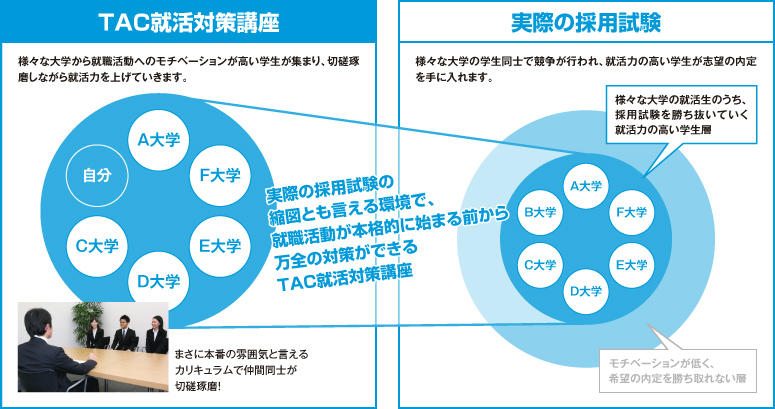 TAC就活対策講座

様々な大学から就職活動へのモチベーションが高い学生が集まり、切磋琢磨しながら就活力を上げていきます。

A大学
自分
F大学
C大学
E大学
D大学

まさに本番の雰囲気と言えるカリキュラムで仲間同士が切磋琢磨!

実際の採用試験の縮図とも言える環境で、就職活動が本格的に始まる前から万全の対策ができるTAC就活対策講座

実際の採用試験

様々な大学の学生同士で競争が行われ、就活力の高い学生が志望の内定を手に入れます。

様々な大学の就活生のうち、採用試験を勝ち抜いていく就活力の高い学生層

A大学
B大学
F大学
C大学
E大学
D大学

モチベーションが低く、希望の内定を勝ち取れない層